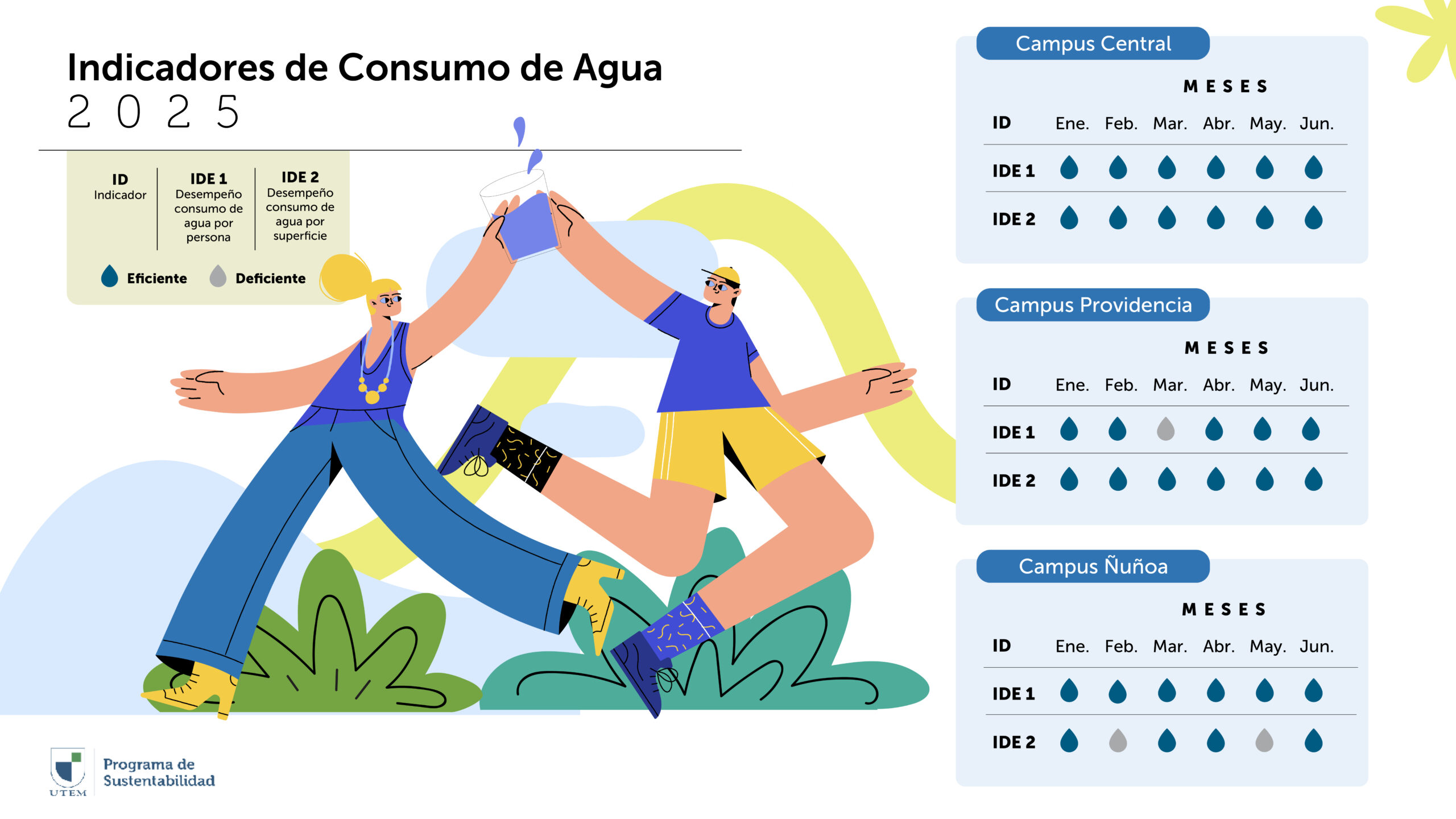 Indicadores de Consumo de Agua
2 0 2 5

ID
Indicador

IDE 1
Desempeño consumo de agua por persona

IDE 2
Desempeño consumo de agua por superficie

Eficiente Deficiente

Campus Central

MESES

| ID | Ene. | Feb. | Mar. | Abr. | May. | Jun. |
|---|---|---|---|---|---|---|
| IDE 1 | | | | | | |
| IDE 2 | | | | | | |

Campus Providencia

MESES

| ID | Ene. | Feb. | Mar. | Abr. | May. | Jun. |
|---|---|---|---|---|---|---|
| IDE 1 | | | | | | |
| IDE 2 | | | | | | |

Campus Ñuñoa

MESES

| ID | Ene. | Feb. | Mar. | Abr. | May. | Jun. |
|---|---|---|---|---|---|---|
| IDE 1 | | | | | | |
| IDE 2 | | | | | | |

UTEM
Programa de Sustentabilidad